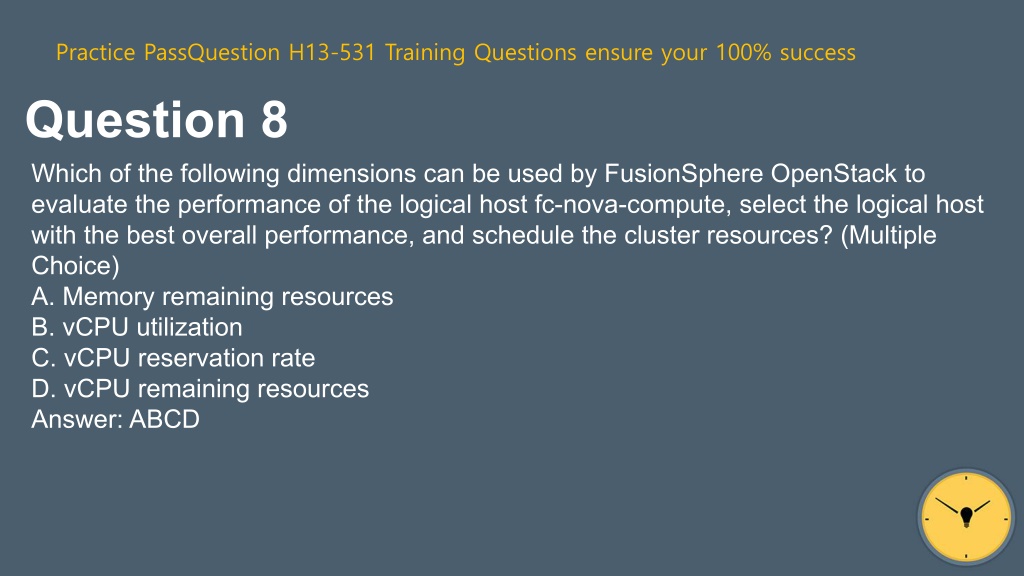 Practice PassQuestion H13-531 Training Questions ensure your 100% success

Question 8

Which of the following dimensions can be used by FusionSphere OpenStack to evaluate the performance of the logical host fc-nova-compute, select the logical host with the best overall performance, and schedule the cluster resources? (Multiple Choice)
A. Memory remaining resources
B. vCPU utilization
C. vCPU reservation rate
D. vCPU remaining resources
Answer: ABCD